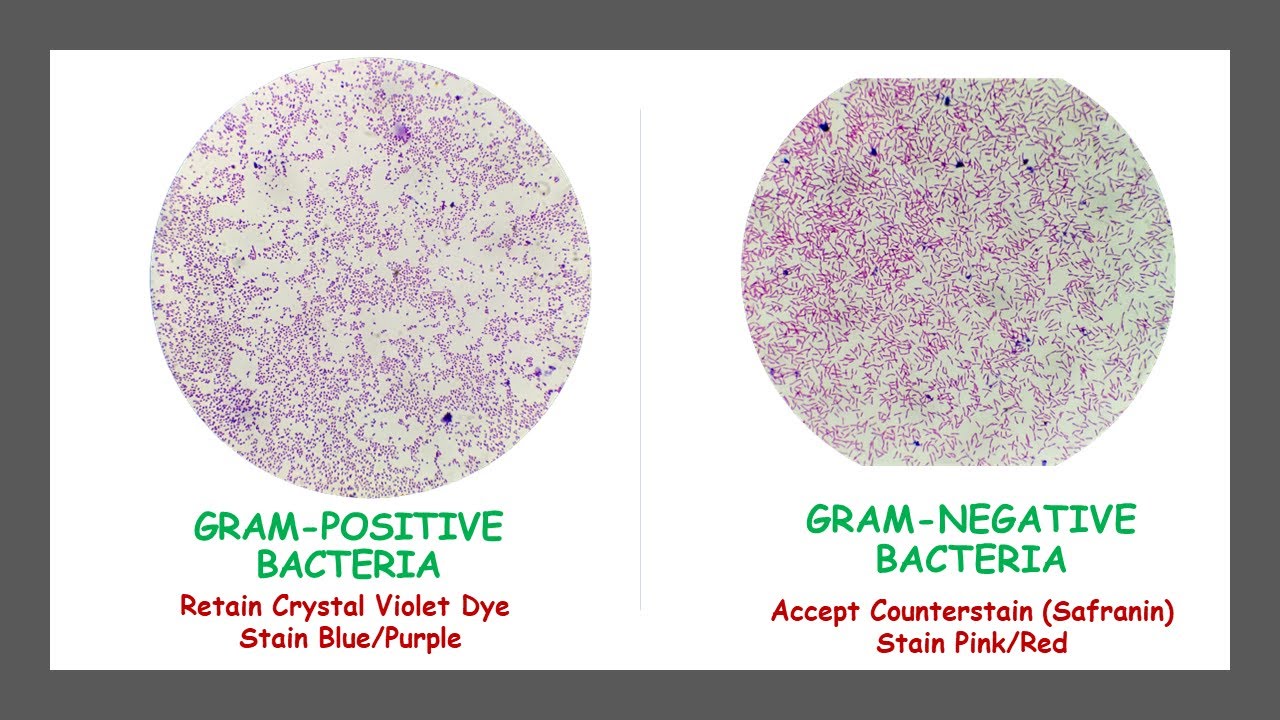 GRAM-POSITIVE BACTERIA

Retain Crystal Violet Dye
Stain Blue/Purple

GRAM-NEGATIVE BACTERIA

Accept Counterstain (Safranin)
Stain Pink/Red